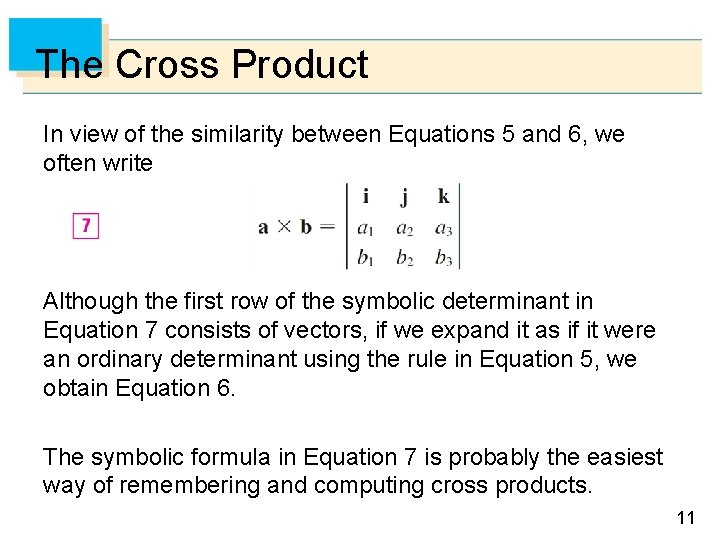 The Cross Product

In view of the similarity between Equations 5 and 6, we often write

7 $\mathbf{a} \times \mathbf{b} = \begin{vmatrix} \mathbf{i} & \mathbf{j} & \mathbf{k} \\ a_1 & a_2 & a_3 \\ b_1 & b_2 & b_3 \end{vmatrix}$

Although the first row of the symbolic determinant in Equation 7 consists of vectors, if we expand it as if it were an ordinary determinant using the rule in Equation 5, we obtain Equation 6.

The symbolic formula in Equation 7 is probably the easiest way of remembering and computing cross products.

11